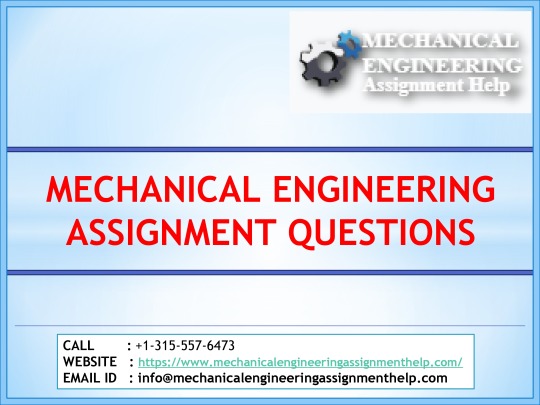 MECHANICAL ENGINEERING Assignment Help

MECHANICAL ENGINEERING ASSIGNMENT QUESTIONS

CALL : +1-315-557-6473
WEBSITE : https://www.mechanicalengineeringassignmenthelp.com/
EMAIL ID : info@mechanicalengineeringassignmenthelp.com